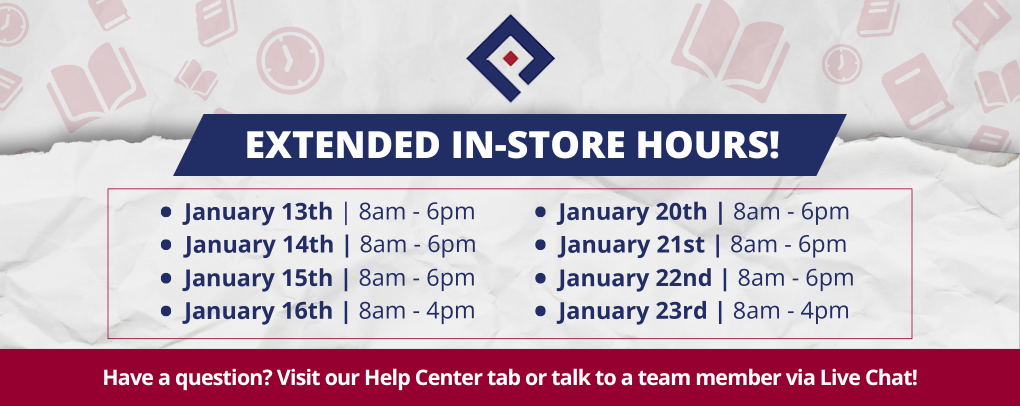 EXTENDED IN-STORE HOURS!

- January 13th | 8am - 6pm
- January 14th | 8am - 6pm
- January 15th | 8am - 6pm
- January 16th | 8am - 4pm

- January 20th | 8am - 6pm
- January 21st | 8am - 6pm
- January 22nd | 8am - 6pm
- January 23rd | 8am - 4pm

Have a question? Visit our Help Center tab or talk to a team member via Live Chat!